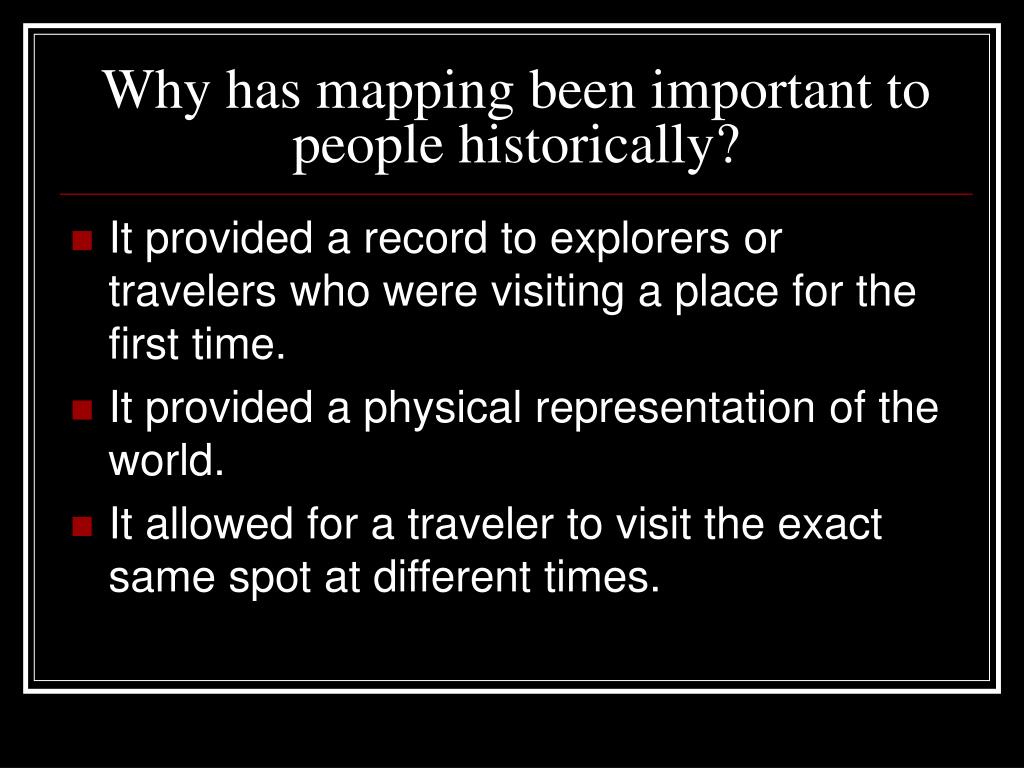 Why has mapping been important to people historically?

- It provided a record to explorers or travelers who were visiting a place for the first time.
- It provided a physical representation of the world.
- It allowed for a traveler to visit the exact same spot at different times.